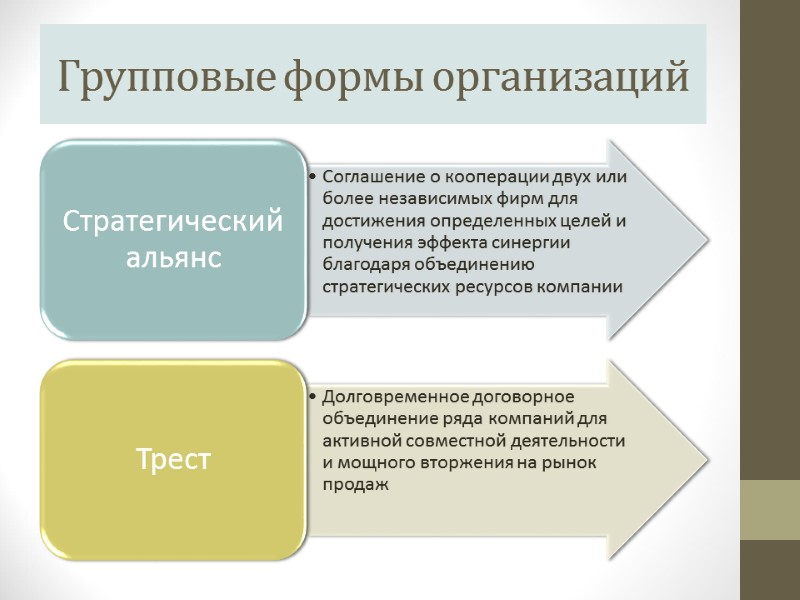 Групповые формы организаций

Стратегический альянс

• Соглашение о кооперации двух или более независимых фирм для достижения определенных целей и получения эффекта синергии благодаря объединению стратегических ресурсов компании

Трест

• Долговременное договорное объединение ряда компаний для активной совместной деятельности и мощного вторжения на рынок продаж